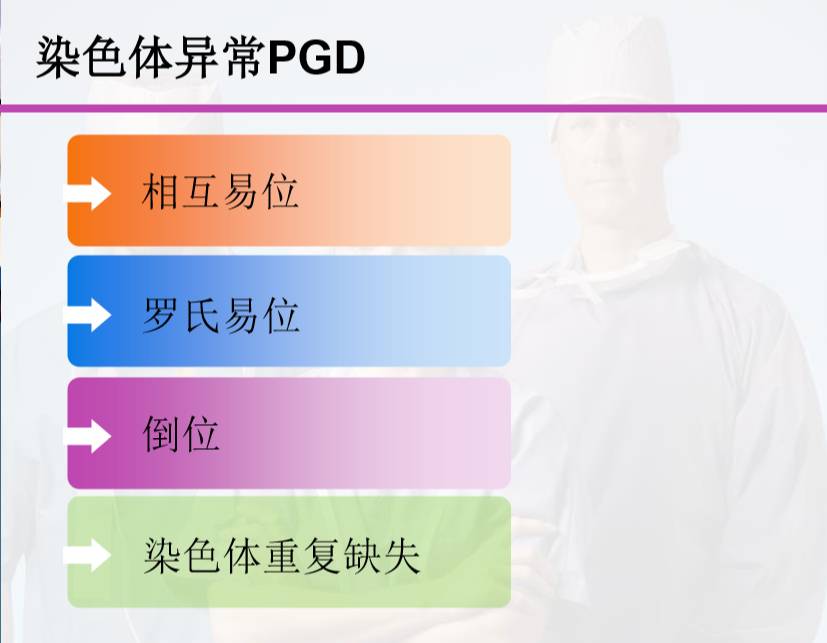 染色体异常PGD

相互易位

罗氏易位

倒位

染色体重复缺失